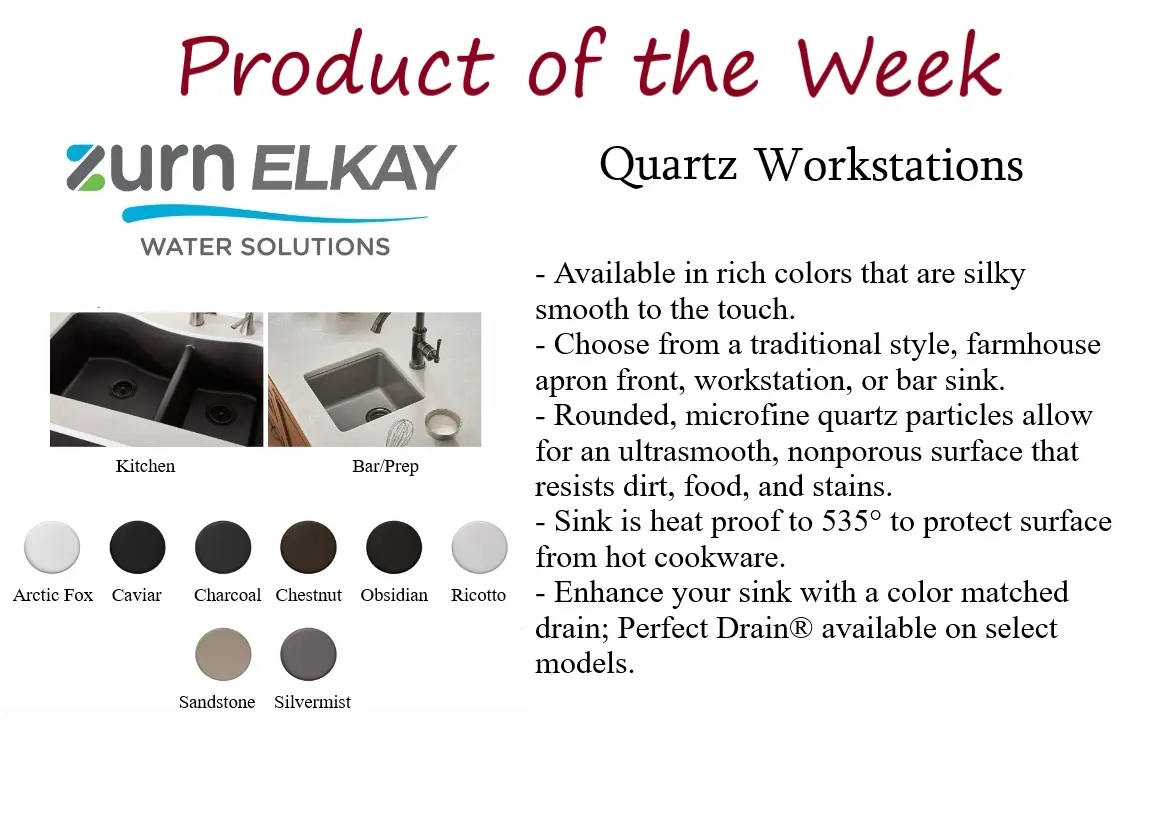 Product of the Week

zurn ELKAY
WATER SOLUTIONS

Kitchen

Bar/Prep

Arctic Fox Caviar Charcoal Chestnut Obsidian Ricotto

Sandstone Silvermist

Quartz Workstations

- Available in rich colors that are silky smooth to the touch.
- Choose from a traditional style, farmhouse apron front, workstation, or bar sink.
- Rounded, microfine quartz particles allow for an ultrasmooth, nonporous surface that resists dirt, food, and stains.
- Sink is heat proof to 535° to protect surface from hot cookware.
- Enhance your sink with a color matched drain; Perfect Drain® available on select models.